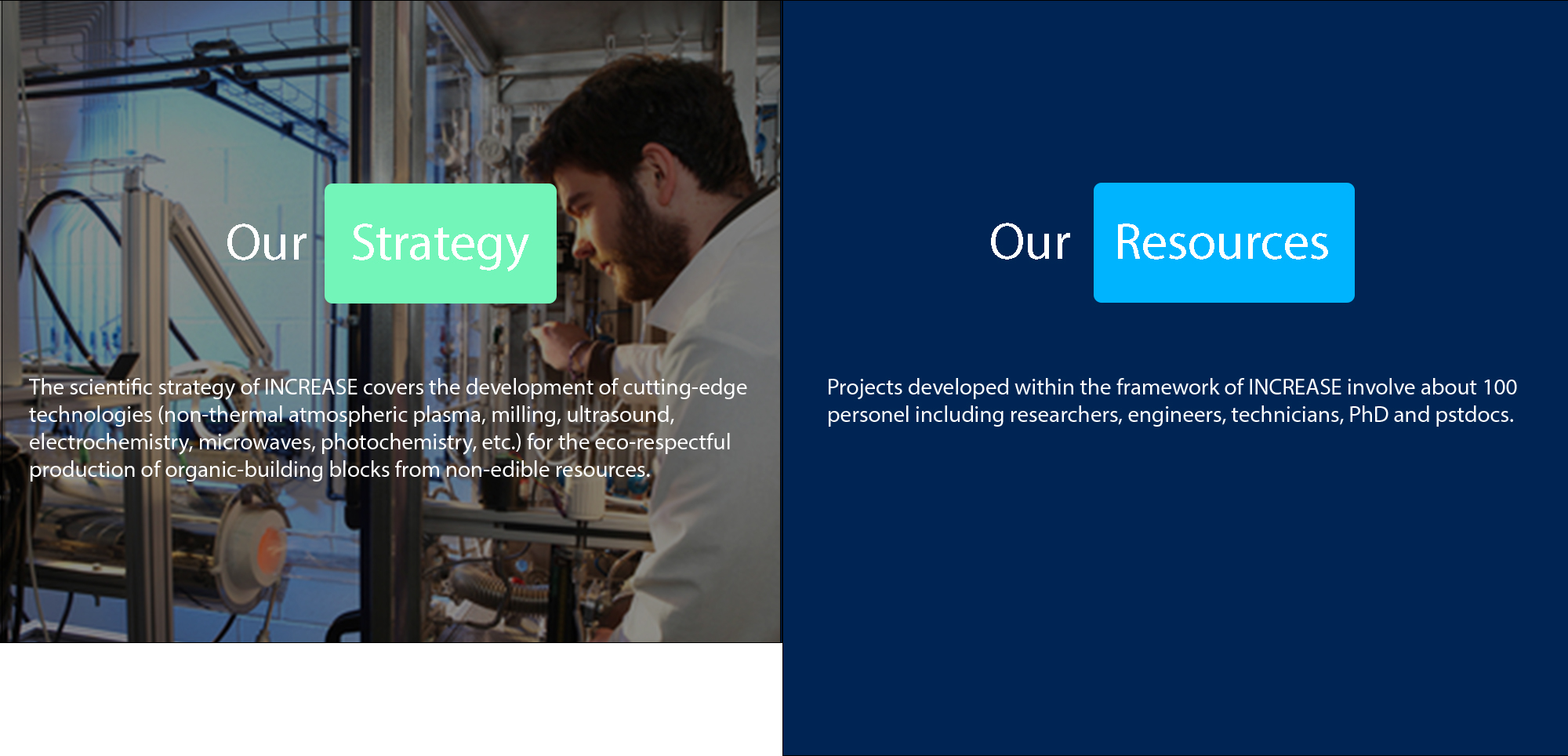 Our Strategy

The scientific strategy of INCREASE covers the development of cutting-edge technologies (non-thermal atmospheric plasma, milling, ultrasound, electrochemistry, microwaves, photochemistry, etc.) for the eco-respectful production of organic-building blocks from non-edible resources.

Our Resources

Projects developed within the framework of INCREASE involve about 100 personel including researchers, engineers, technicians, PhD and pstdocs.